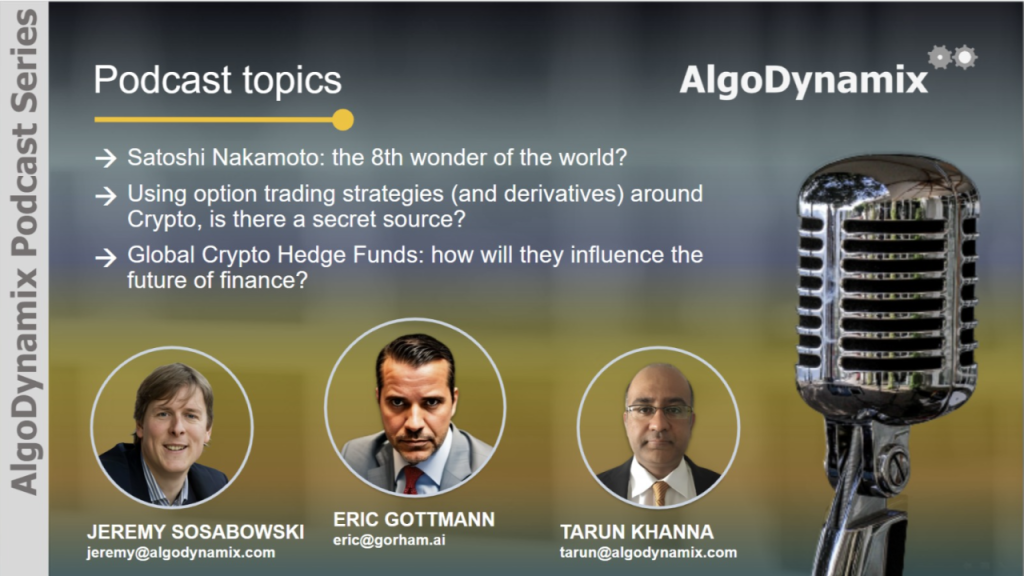 AlgoDynamix Podcast Series

Podcast topics

AlgoDynamix

→ Satoshi Nakamoto: the 8th wonder of the world?

→ Using option trading strategies (and derivatives) around Crypto, is there a secret source?

→ Global Crypto Hedge Funds: how will they influence the future of finance?

JEREMY SOSABOWSKI
jeremy@algodynamix.com

ERIC GOTTMANN
eric@gorham.ai

TARUN KHANNA
tarun@algodynamix.com